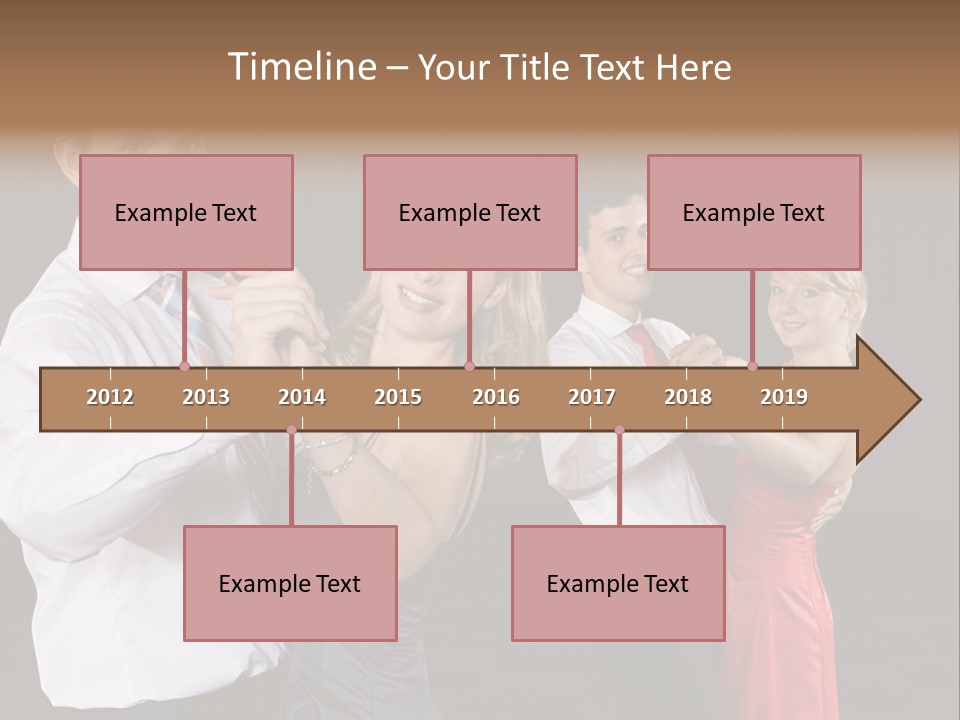 Timeline – Your Title Text Here

Example Text

Example Text

Example Text

2012 2013 2014 2015 2016 2017 2018 2019

Example Text

Example Text